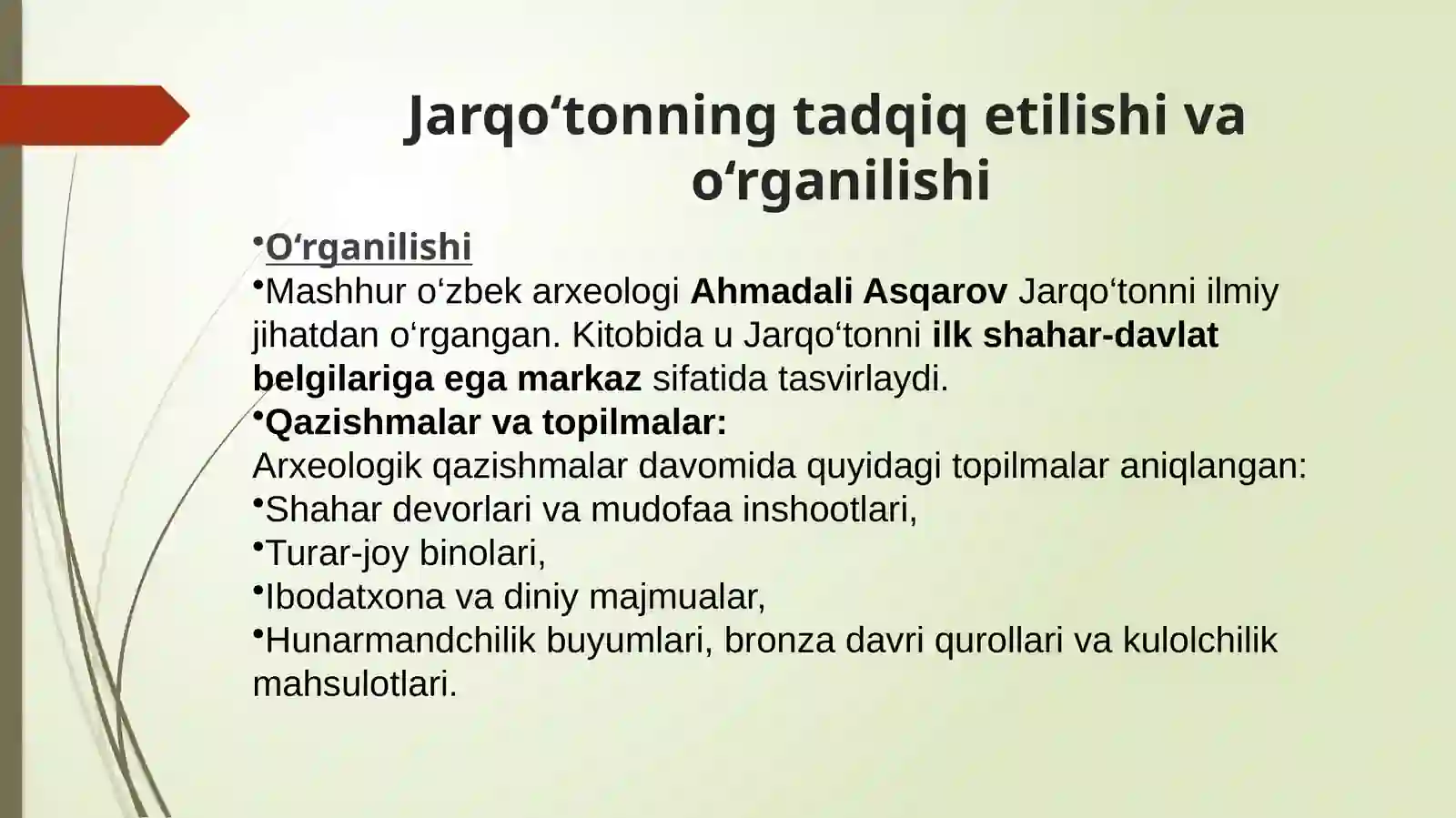 Jarqo‘tonning tadqiq etilishi va o‘rganilishi

•O‘rganilishi

•Mashhur o‘zbek arxeologi Ahmadali Asqarov Jarqo‘tonni ilmiy jihatdan o‘rgangan. Kitobida u Jarqo‘tonni ilk shahar-davlat belgilariga ega markaz sifatida tasvirlaydi.

•Qazishmalar va topilmalar:

Arxeologik qazishmalar davomida quyidagi topilmalar aniqlangan:

•Shahar devorlari va mudofaa inshootlari,

•Turar-joy binolari,

•Ibodatxona va diniy majmualar,

•Hunarmandchilik buyumlari, bronza davri qurollari va kulolchilik mahsulotlari.